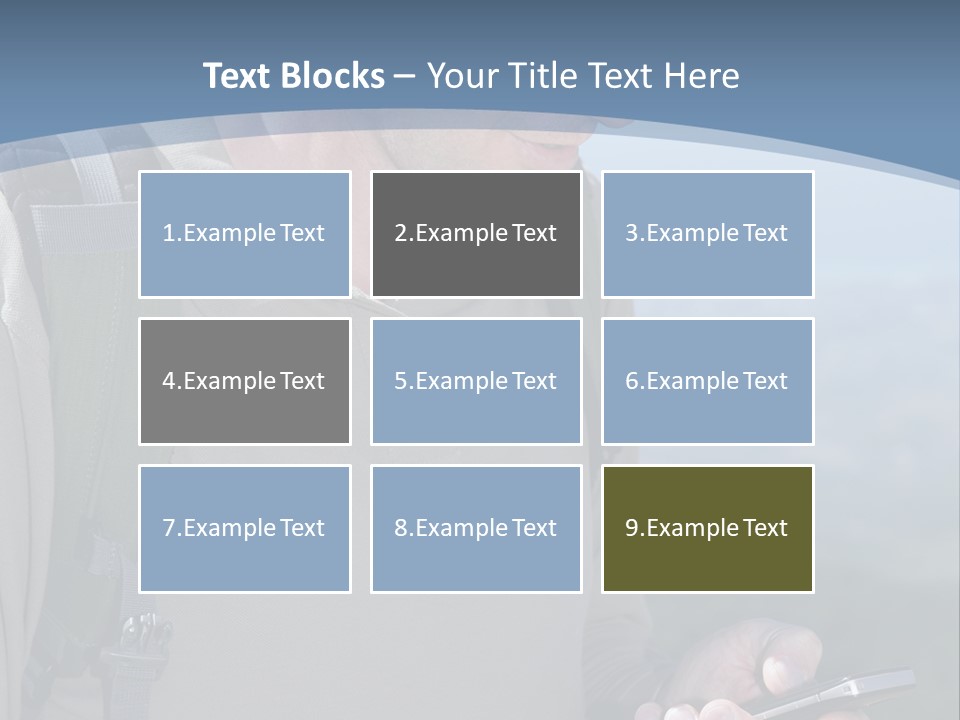 Text Blocks – Your Title Text Here

1.Example Text

2.Example Text

3.Example Text

4.Example Text

5.Example Text

6.Example Text

7.Example Text

8.Example Text

9.Example Text